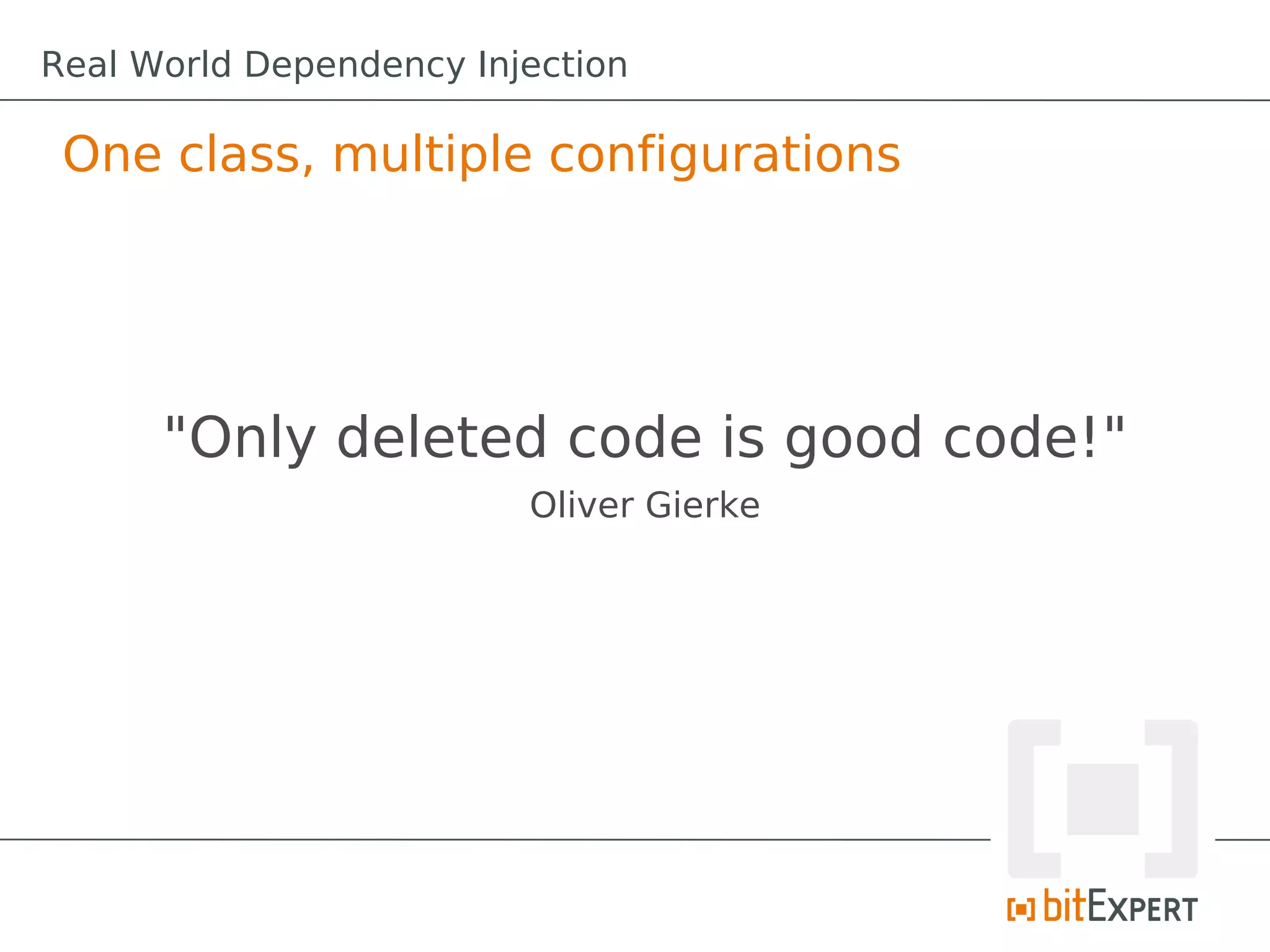 Real World Dependency Injection

One class, multiple configurations

"Only deleted code is good code!"
Oliver Gierke

bitEXPERT